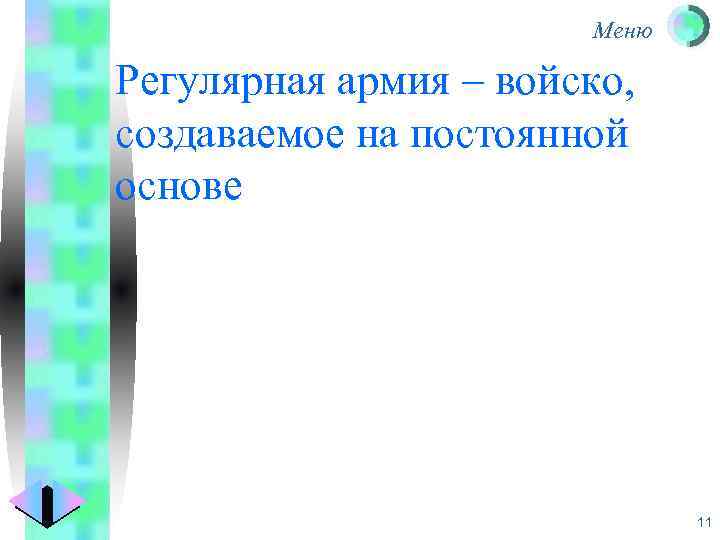 Меню

Регулярная армия – войско, создаваемое на постоянной основе

11